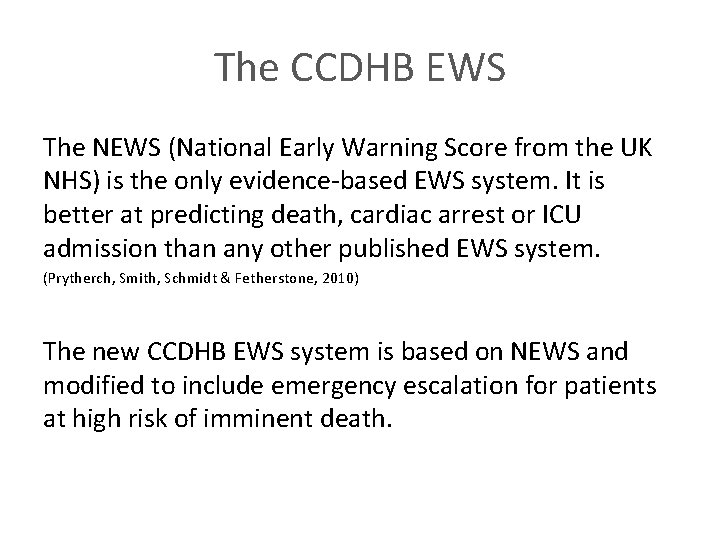 The CCDHB EWS

The NEWS (National Early Warning Score from the UK NHS) is the only evidence-based EWS system. It is better at predicting death, cardiac arrest or ICU admission than any other published EWS system.
(Prytherch, Smith, Schmidt & Fetherstone, 2010)

The new CCDHB EWS system is based on NEWS and modified to include emergency escalation for patients at high risk of imminent death.